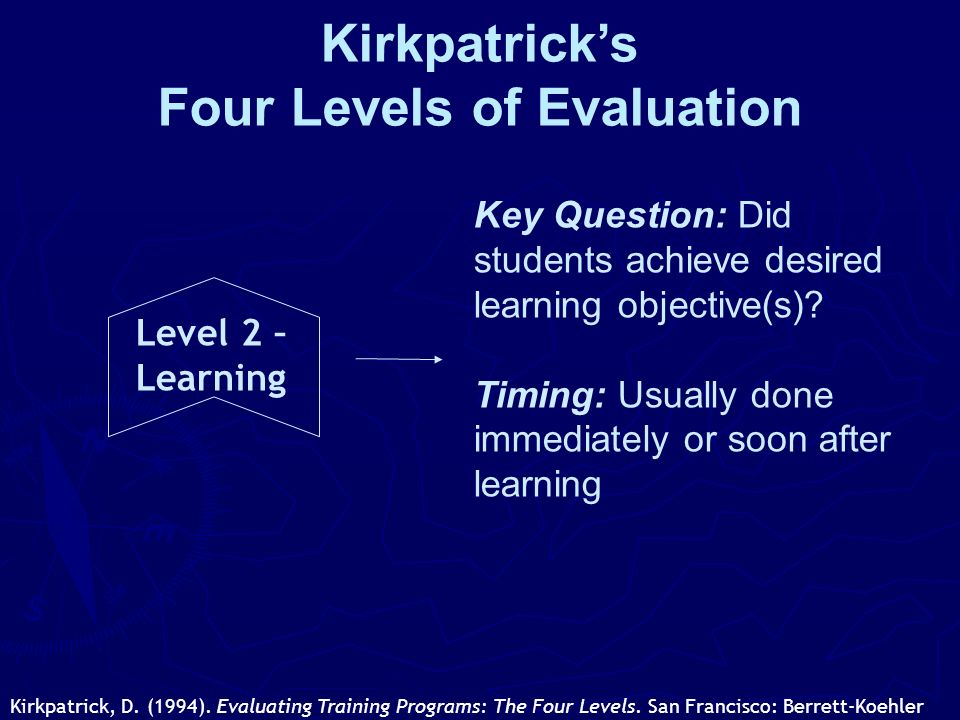 Kirkpatrick's
Four Levels of Evaluation

Level 2 – Learning

Key Question: Did students achieve desired learning objective(s)?

Timing: Usually done immediately or soon after learning

Kirkpatrick, D. (1994). Evaluating Training Programs: The Four Levels. San Francisco: Berrett-Koehler